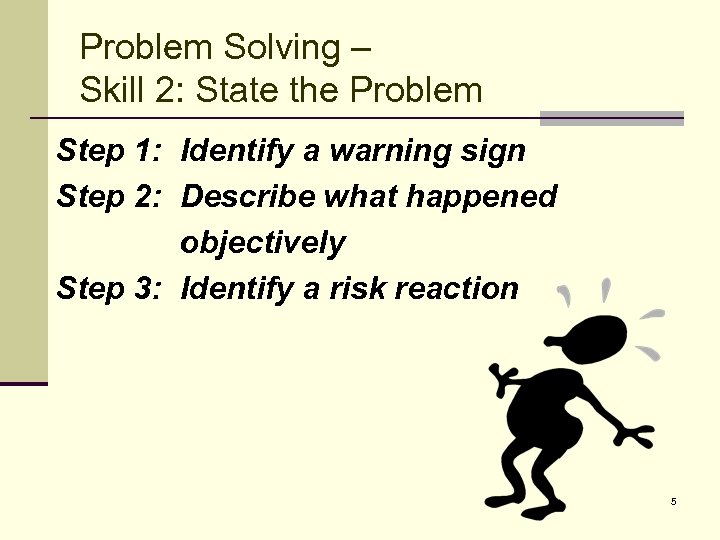 Problem Solving –
Skill 2: State the Problem

Step 1: Identify a warning sign
Step 2: Describe what happened objectively
Step 3: Identify a risk reaction

5